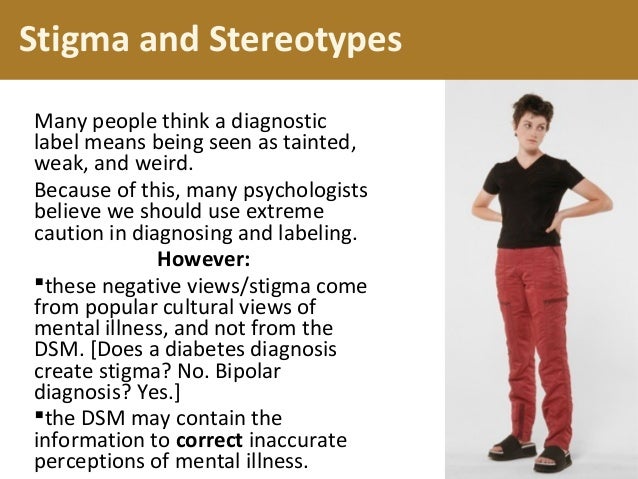 Stigma and Stereotypes

Many people think a diagnostic label means being seen as tainted, weak, and weird.

Because of this, many psychologists believe we should use extreme caution in diagnosing and labeling.

However:

▪these negative views/stigma come from popular cultural views of mental illness, and not from the DSM. [Does a diabetes diagnosis create stigma? No. Bipolar diagnosis? Yes.]

▪the DSM may contain the information to correct inaccurate perceptions of mental illness.